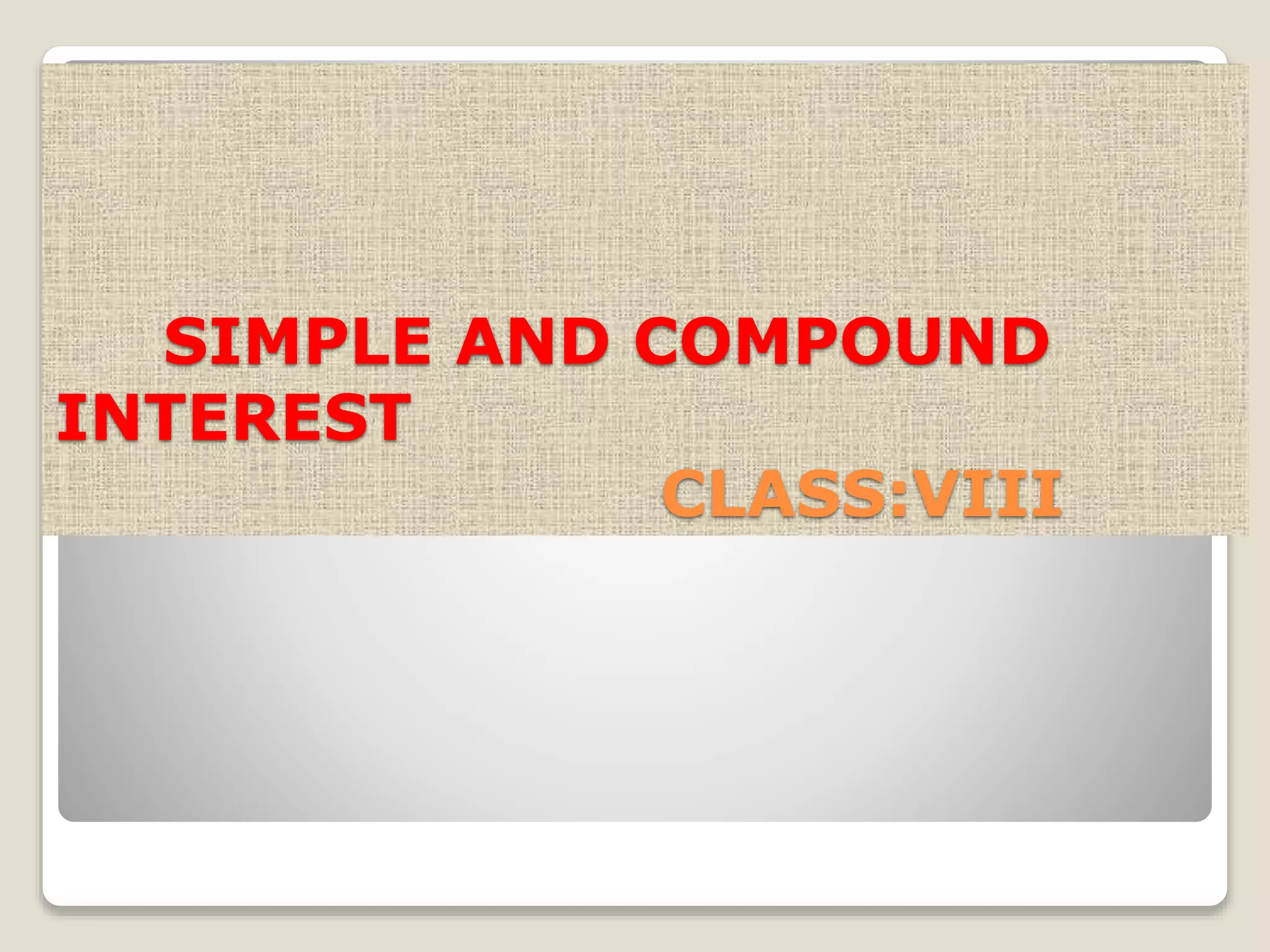 SIMPLE AND COMPOUND INTEREST

CLASS:VIII